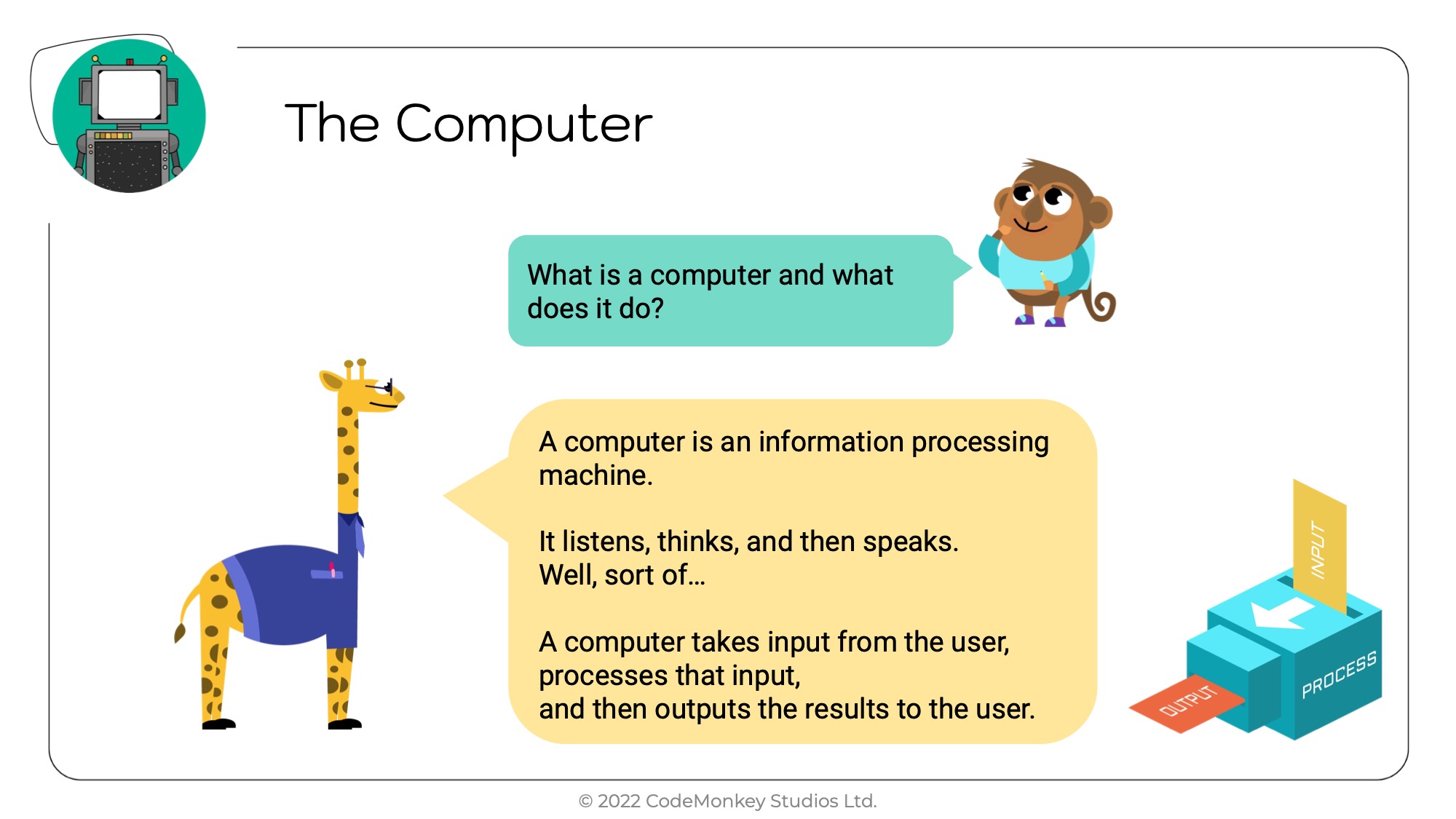 The Computer

What is a computer and what does it do?

A computer is an information processing machine.

It listens, thinks, and then speaks.
Well, sort of…

A computer takes input from the user,
processes that input,
and then outputs the results to the user.

INPUT

PROCESS

OUTPUT

© 2022 CodeMonkey Studios Ltd.